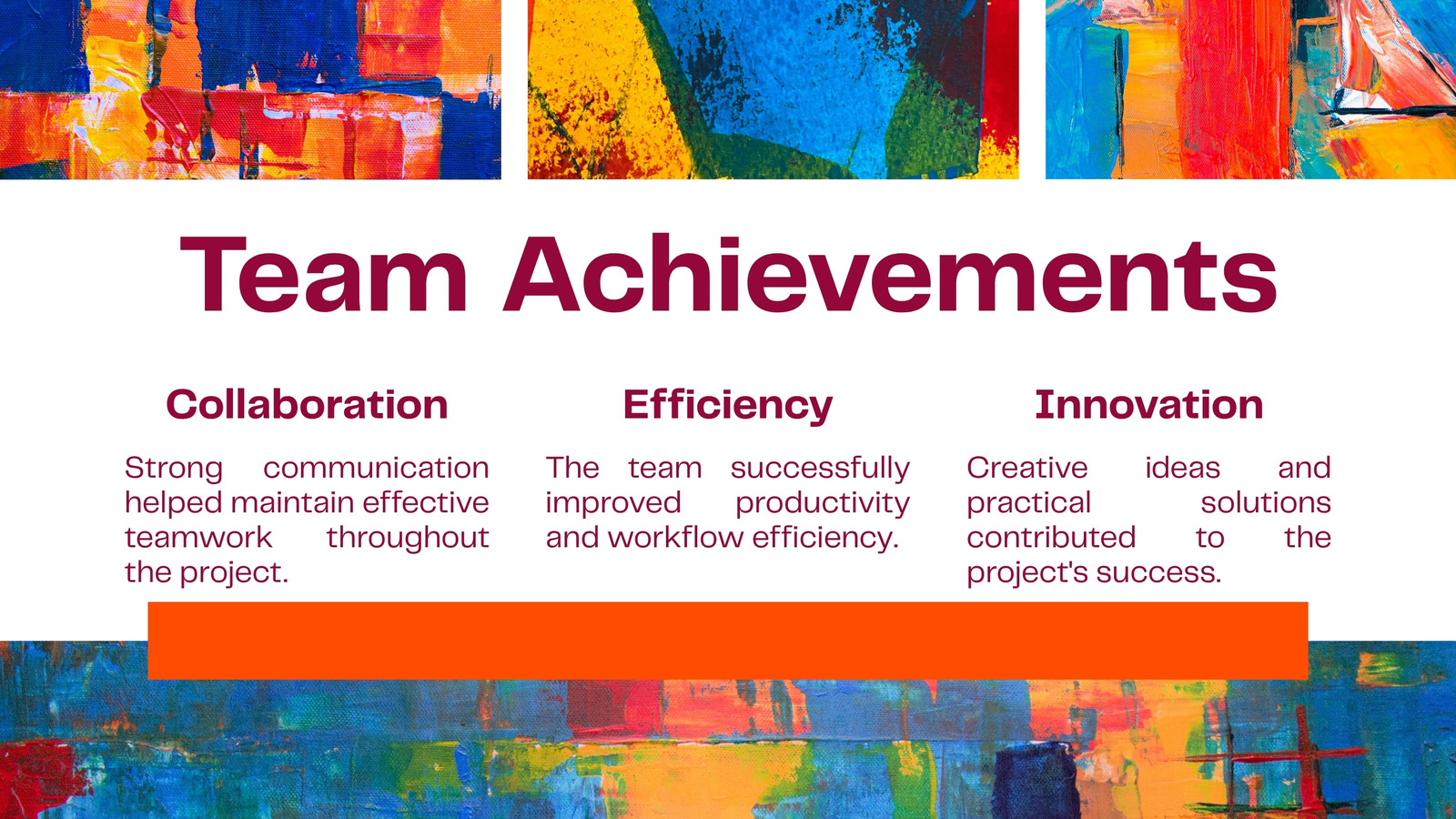 Team Achievements

Collaboration

Strong communication helped maintain effective teamwork throughout the project.

Efficiency

The team successfully improved productivity and workflow efficiency.

Innovation

Creative ideas and practical solutions contributed to the project's success.